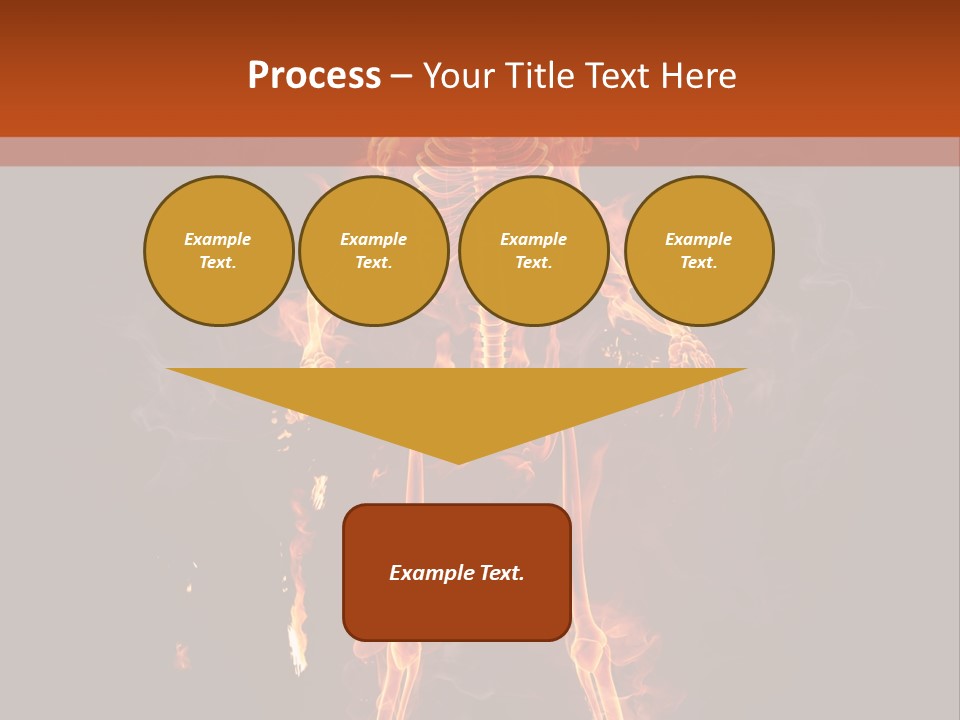 Process – Your Title Text Here

Example Text.

Example Text.

Example Text.

Example Text.

Example Text.